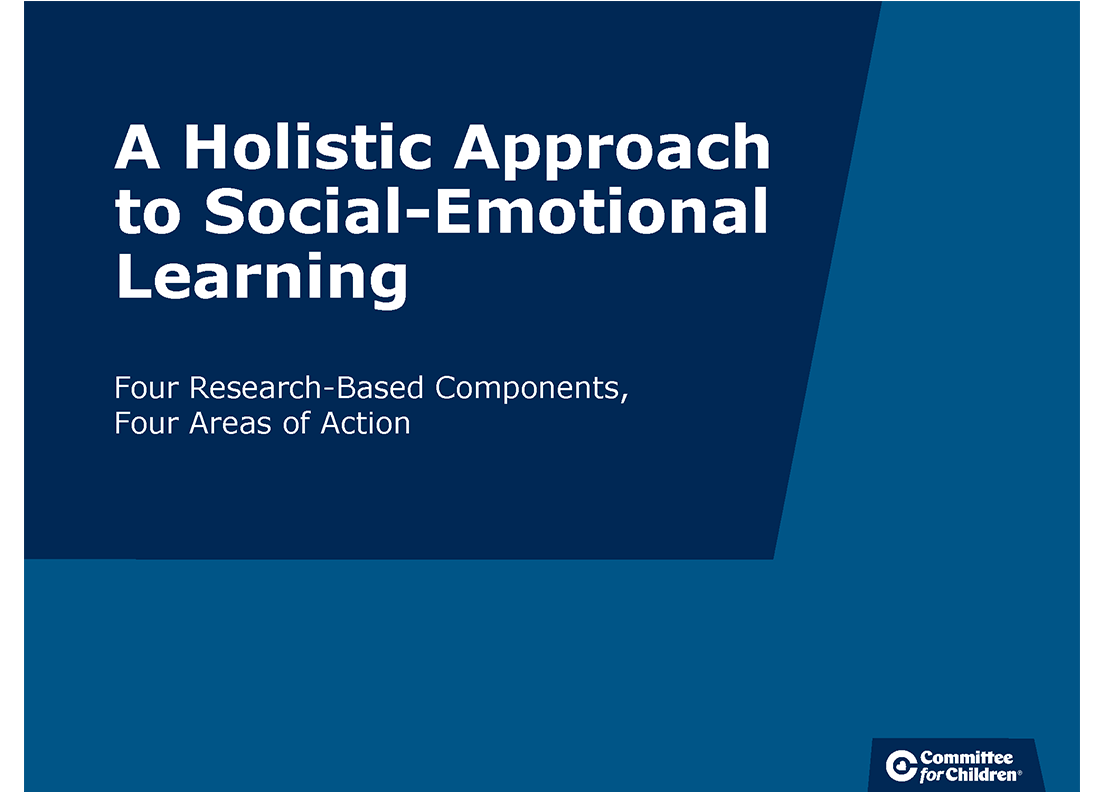 A Holistic Approach to Social-Emotional Learning

Four Research-Based Components, Four Areas of Action

Committee for Children®